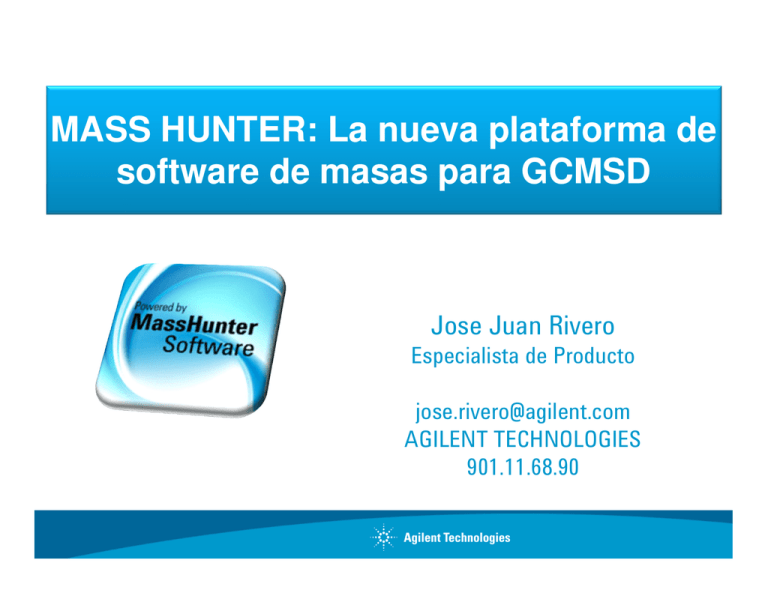 MASS HUNTER: La nueva plataforma de software de masas para GCMSD

Powered by
MassHunter
Software

Jose Juan Rivero
Especialista de Producto

jose.rivero@agilent.com
AGILENT TECHNOLOGIES
901.11.68.90

Agilent Technologies